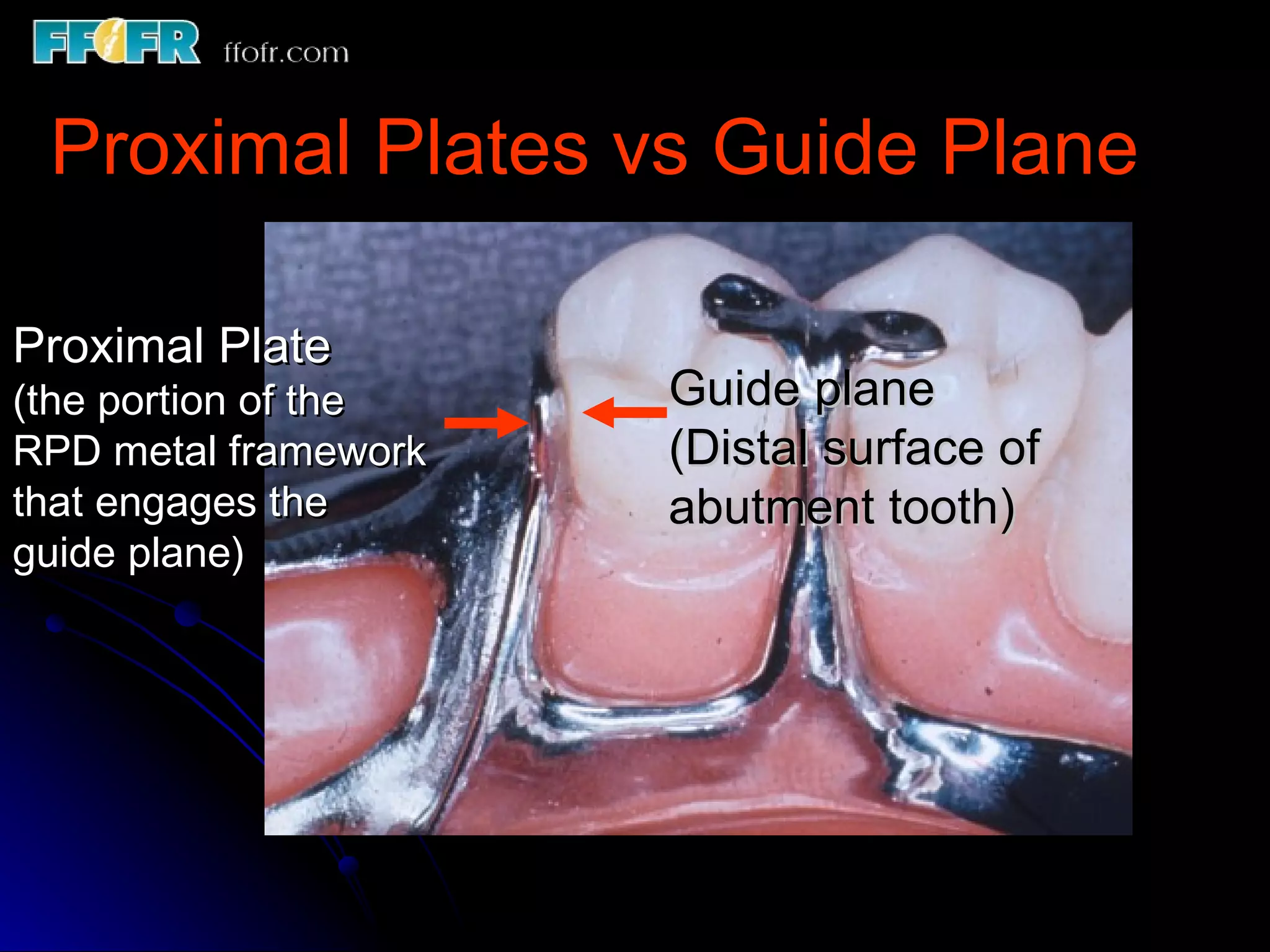 FFOFR ffofr.com

Proximal Plates vs Guide Plane

Proximal Plate
(the portion of the RPD metal framework that engages the guide plane)

Guide plane
(Distal surface of abutment tooth)